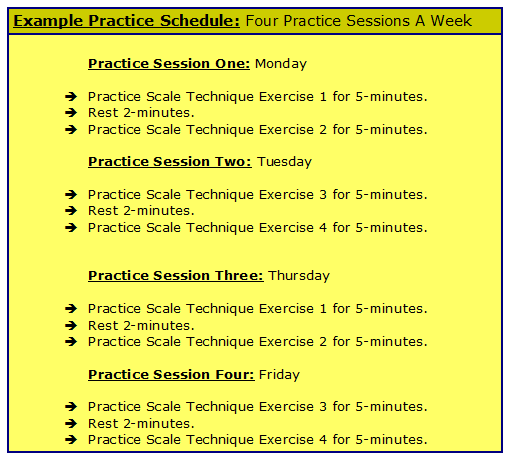 Example Practice Schedule: Four Practice Sessions A Week

Practice Session One: Monday

➔ Practice Scale Technique Exercise 1 for 5-minutes.
➔ Rest 2-minutes.
➔ Practice Scale Technique Exercise 2 for 5-minutes.

Practice Session Two: Tuesday

➔ Practice Scale Technique Exercise 3 for 5-minutes.
➔ Rest 2-minutes.
➔ Practice Scale Technique Exercise 4 for 5-minutes.

Practice Session Three: Thursday

➔ Practice Scale Technique Exercise 1 for 5-minutes.
➔ Rest 2-minutes.
➔ Practice Scale Technique Exercise 2 for 5-minutes.

Practice Session Four: Friday

➔ Practice Scale Technique Exercise 3 for 5-minutes.
➔ Rest 2-minutes.
➔ Practice Scale Technique Exercise 4 for 5-minutes.